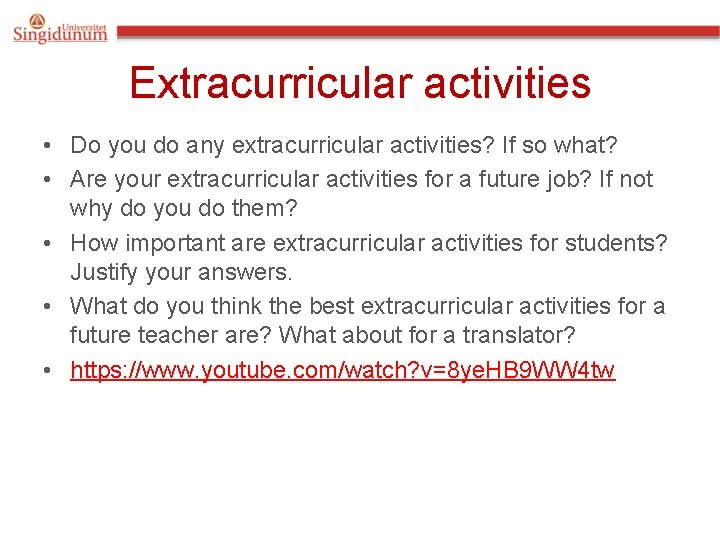 Univerzitet Singidunum

Extracurricular activities

• Do you do any extracurricular activities? If so what?
• Are your extracurricular activities for a future job? If not why do you do them?
• How important are extracurricular activities for students? Justify your answers.
• What do you think the best extracurricular activities for a future teacher are? What about for a translator?
• https://www.youtube.com/watch?v=8yeHB9WW4tw